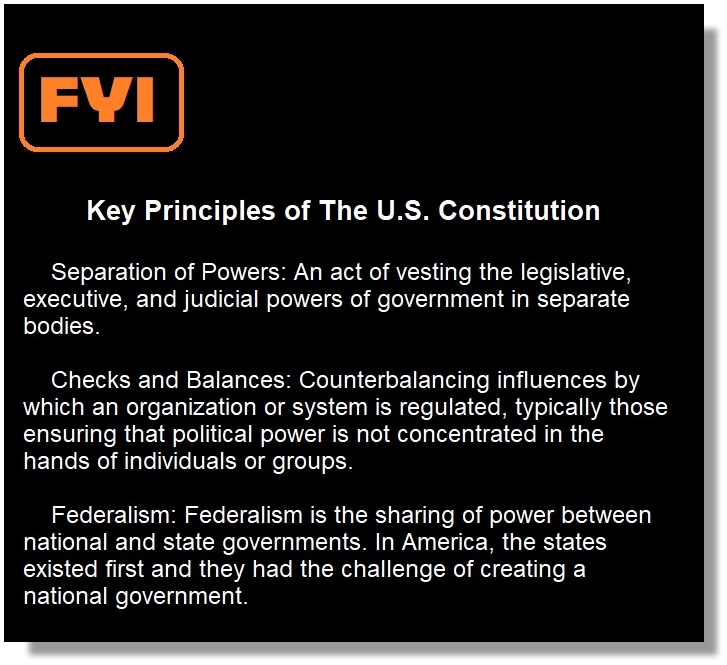 FYI

Key Principles of The U.S. Constitution

Separation of Powers: An act of vesting the legislative, executive, and judicial powers of government in separate bodies.

Checks and Balances: Counterbalancing influences by which an organization or system is regulated, typically those ensuring that political power is not concentrated in the hands of individuals or groups.

Federalism: Federalism is the sharing of power between national and state governments. In America, the states existed first and they had the challenge of creating a national government.